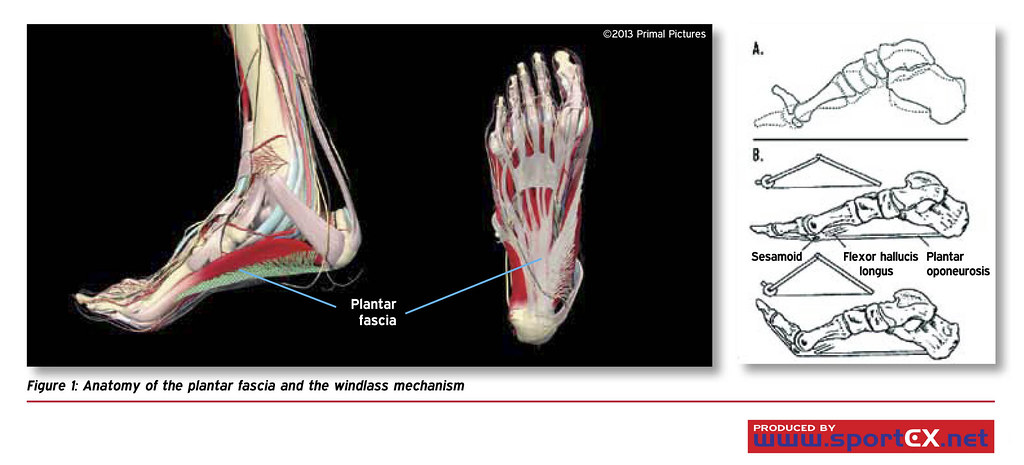 ©2013 Primal Pictures

Plantar fascia

A.

B.

Sesamoid

Flexor hallucis longus

Plantar oponeurosis

Figure 1: Anatomy of the plantar fascia and the windlass mechanism

PRODUCED BY
www.sportEX.net